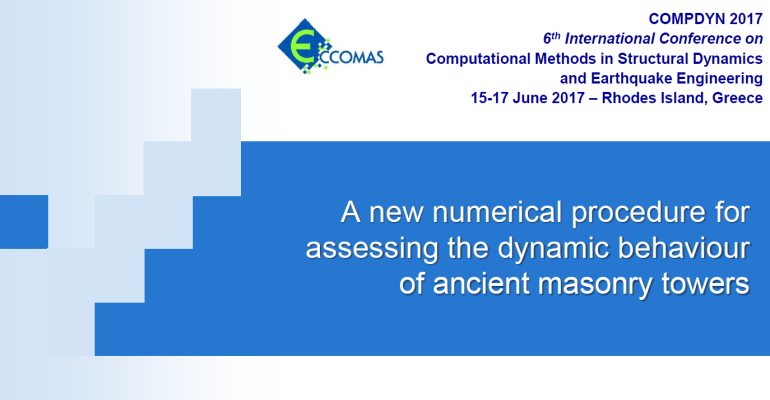 ECCOMAS

COMPDYN 2017
6th International Conference on
Computational Methods in Structural Dynamics and Earthquake Engineering
15-17 June 2017 – Rhodes Island, Greece

A new numerical procedure for assessing the dynamic behaviour of ancient masonry towers